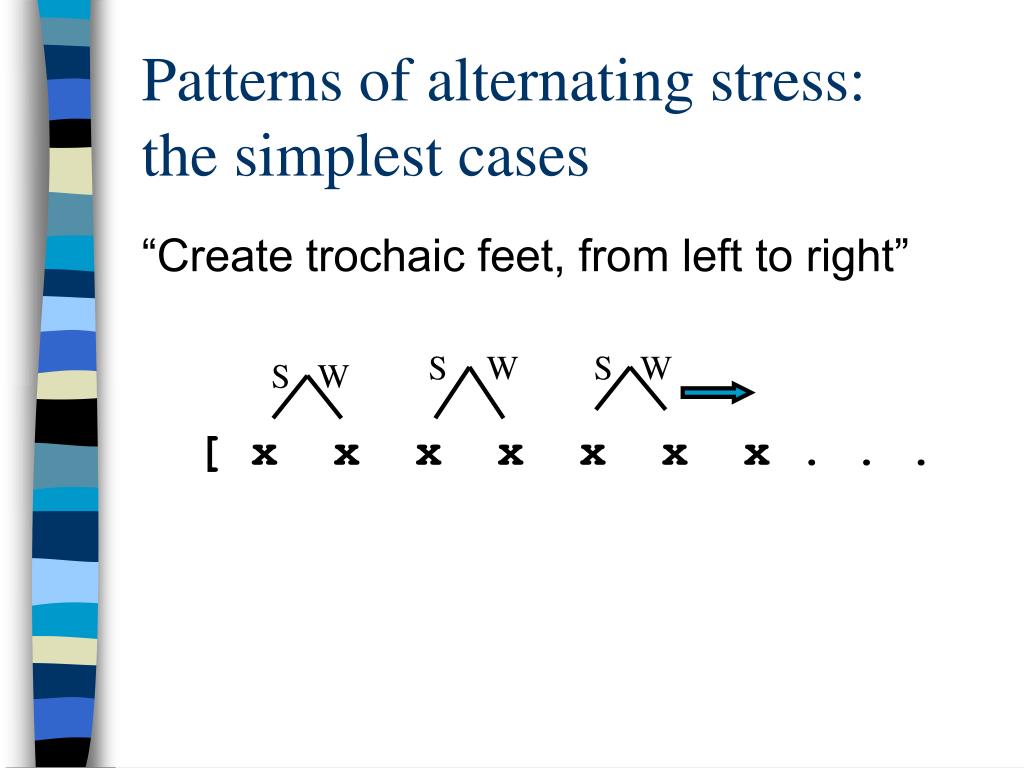 Patterns of alternating stress: the simplest cases

“Create trochaic feet, from left to right”

S W S W S W

[ x x x x x x x . . .